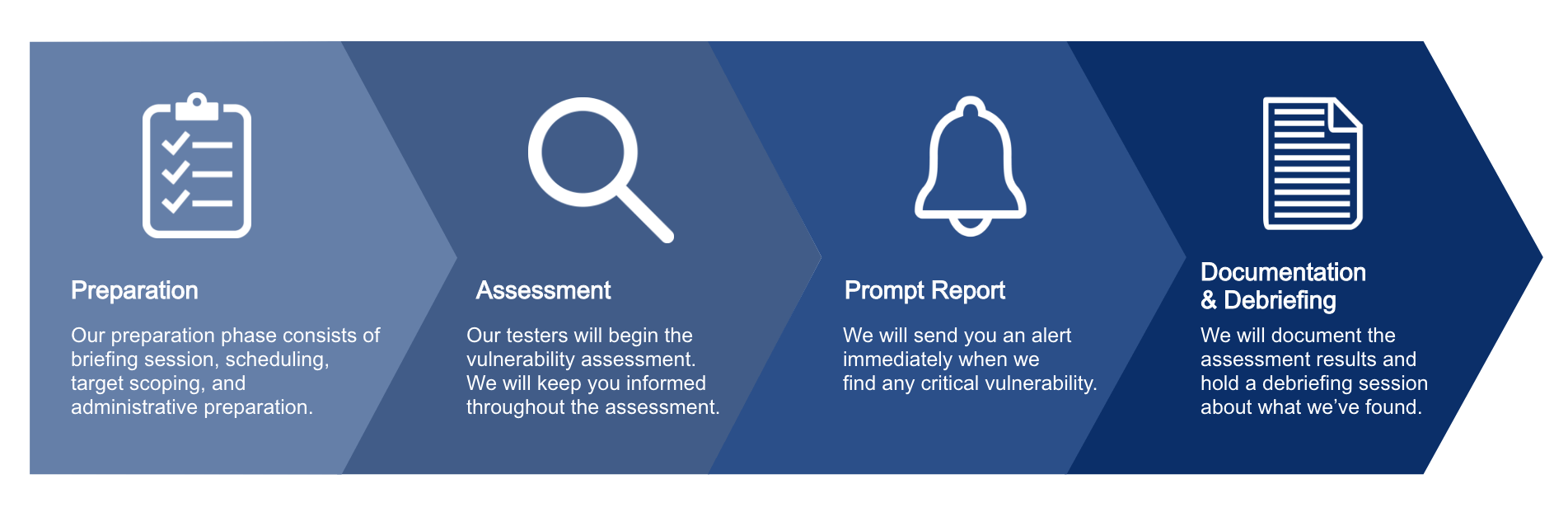 Preparation

Our preparation phase consists of briefing session, scheduling, target scoping, and administrative preparation.

Assessment

Our testers will begin the vulnerability assessment. We will keep you informed throughout the assessment.

Prompt Report

We will send you an alert immediately when we find any critical vulnerability.

Documentation & Debriefing

We will document the assessment results and hold a debriefing session about what we've found.